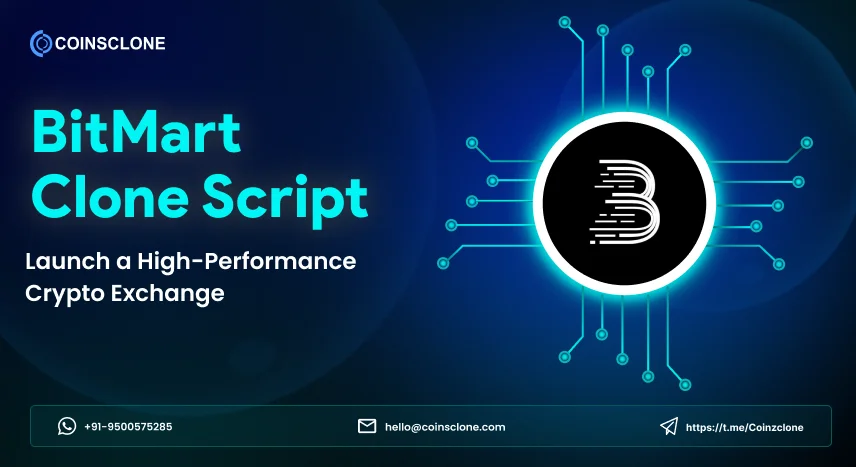 COINSCLONE

BitMart Clone Script

Launch a High-Performance Crypto Exchange

+91-9500575285
hello@coinsclone.com
https://t.me/Coinzclone